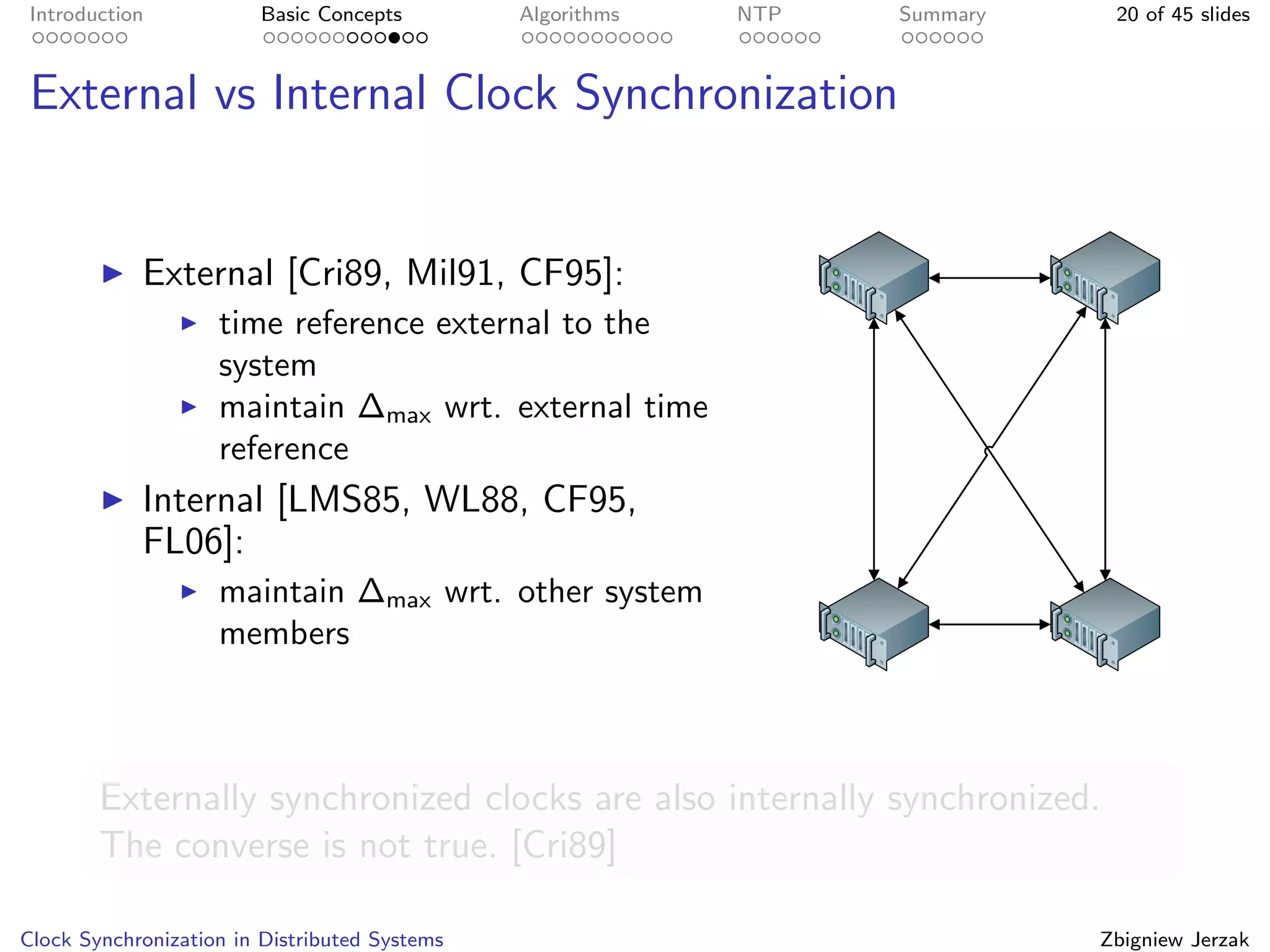 Introduction Basic Concepts Algorithms NTP Summary 20 of 45 slides

External vs Internal Clock Synchronization

▶ External [Cri89, Mil91, CF95]:
▶ time reference external to the system
▶ maintain $\Delta_{max}$ wrt. external time reference
▶ Internal [LMS85, WL88, CF95, FL06]:
▶ maintain $\Delta_{max}$ wrt. other system members

Externally synchronized clocks are also internally synchronized. The converse is not true. [Cri89]

Clock Synchronization in Distributed Systems Zbigniew Jerzak